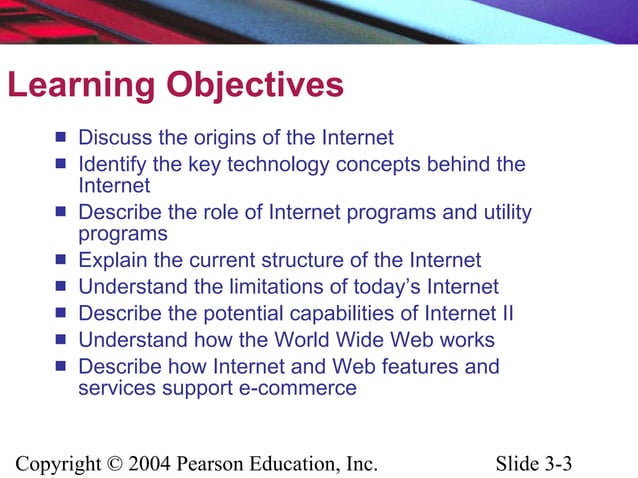 Learning Objectives

- Discuss the origins of the Internet
- Identify the key technology concepts behind the Internet
- Describe the role of Internet programs and utility programs
- Explain the current structure of the Internet
- Understand the limitations of today's Internet
- Describe the potential capabilities of Internet II
- Understand how the World Wide Web works
- Describe how Internet and Web features and services support e-commerce

Copyright © 2004 Pearson Education, Inc.

Slide 3-3